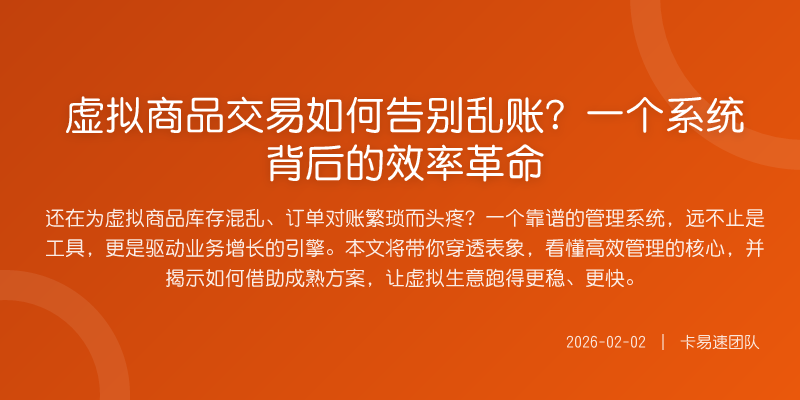 虚拟商品交易如何告别乱账？一个系统背后的效率革命

还在为虚拟商品库存混乱、订单对账繁琐而头疼？一个靠谱的管理系统，远不止是工具，更是驱动业务增长的引擎。本文将带你穿透表象，看懂高效管理的核心，并揭示如何借助成熟方案，让虚拟生意跑得更稳、更快。

2026-02-02 | 卡易速团队